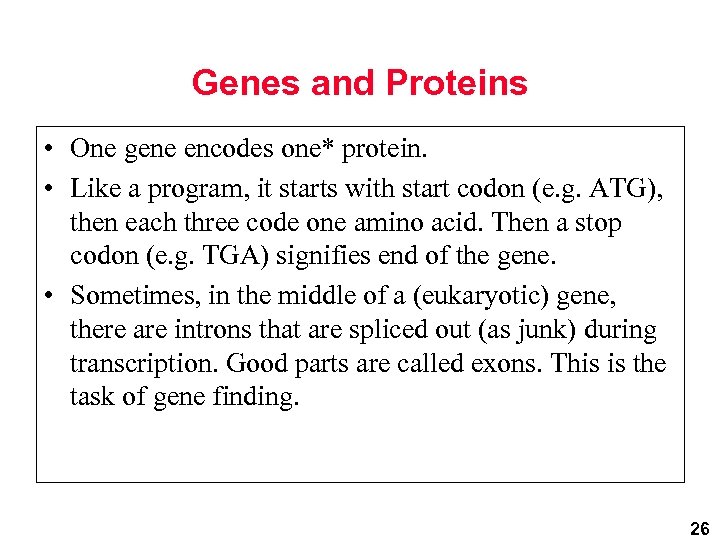 Genes and Proteins

• One gene encodes one* protein.

• Like a program, it starts with start codon (e.g. ATG), then each three code one amino acid. Then a stop codon (e.g. TGA) signifies end of the gene.

• Sometimes, in the middle of a (eukaryotic) gene, there are introns that are spliced out (as junk) during transcription. Good parts are called exons. This is the task of gene finding.

26